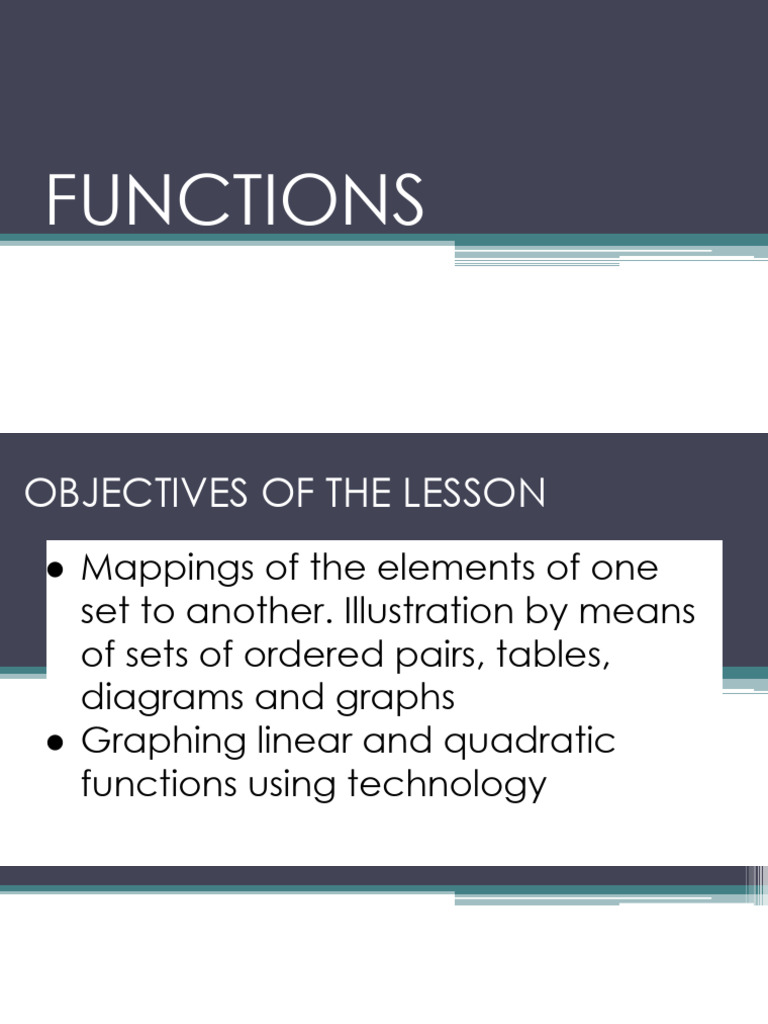 FUNCTIONS

OBJECTIVES OF THE LESSON

● Mappings of the elements of one set to another. Illustration by means of sets of ordered pairs, tables, diagrams and graphs
● Graphing linear and quadratic functions using technology